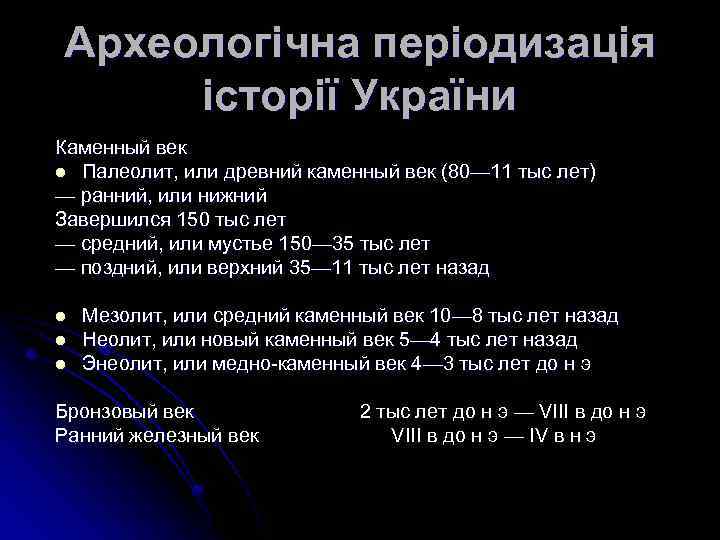 Археологічна періодизація історії України

Каменный век
● Палеолит, или древний каменный век (80—11 тыс лет)
— ранний, или нижний
Завершился 150 тыс лет
— средний, или мустье 150—35 тыс лет
— поздний, или верхний 35—11 тыс лет назад

● Мезолит, или средний каменный век 10—8 тыс лет назад
● Неолит, или новый каменный век 5—4 тыс лет назад
● Энеолит, или медно-каменный век 4—3 тыс лет до н э

Бронзовый век 2 тыс лет до н э — VIII в до н э
Ранний железный век VIII в до н э — IV в н э